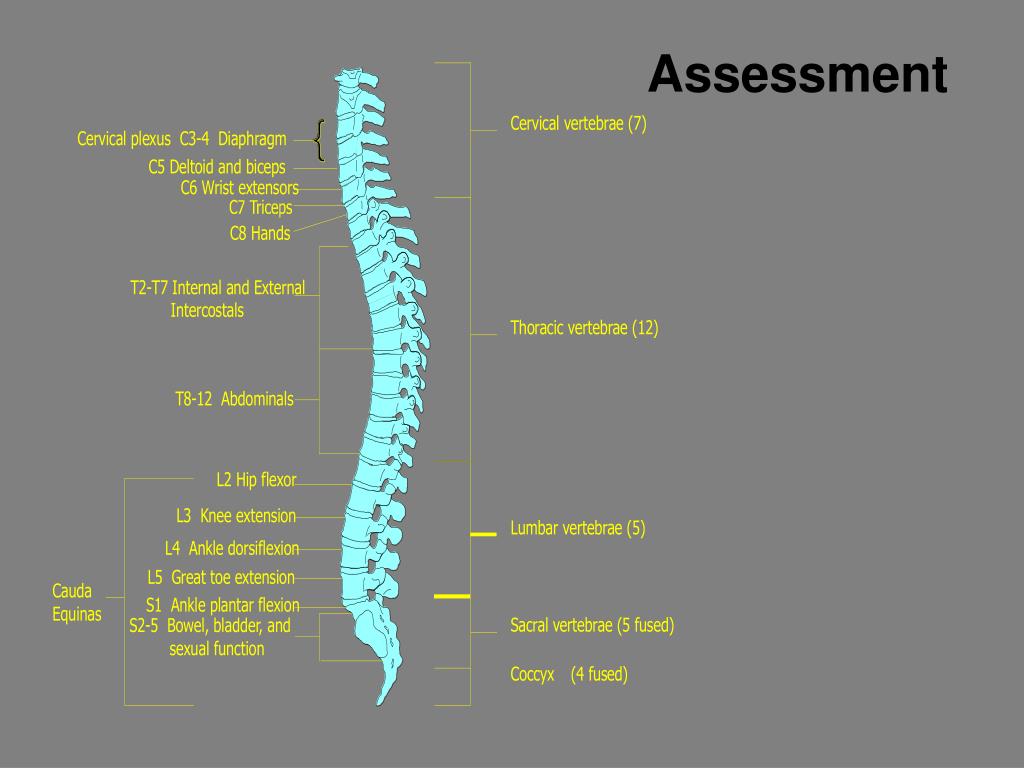 Assessment

Cervical plexus C3-4 Diaphragm
C5 Deltoid and biceps
C6 Wrist extensors
C7 Triceps
C8 Hands

T2-T7 Internal and External Intercostals

T8-12 Abdominals

L2 Hip flexor
L3 Knee extension
L4 Ankle dorsiflexion
L5 Great toe extension
S1 Ankle plantar flexion
S2-5 Bowel, bladder, and sexual function

Cauda Equinas

Cervical vertebrae (7)

Thoracic vertebrae (12)

Lumbar vertebrae (5)

Sacral vertebrae (5 fused)

Coccyx (4 fused)